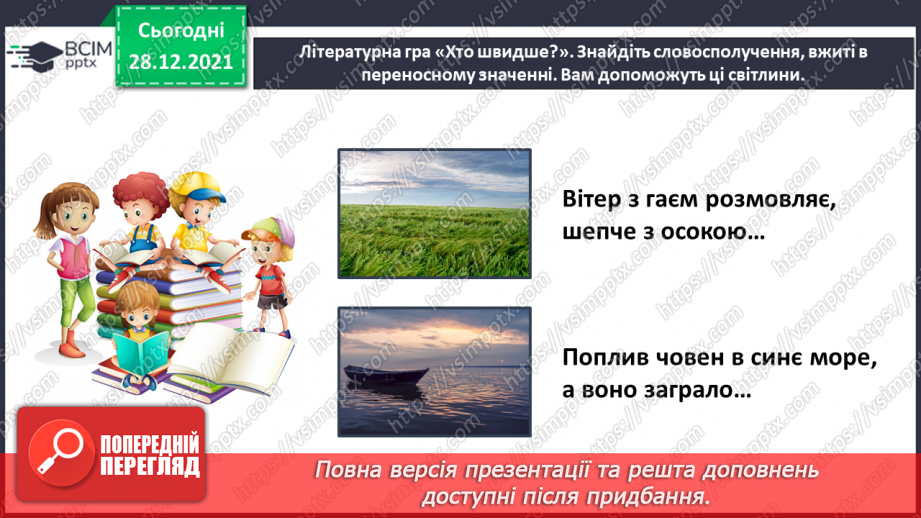 ВСІМ pptx

Сьогодні 28.12.2021

Літературна гра «Хто швидше?». Знайдіть словосполучення, вжиті в переносному значенні. Вам допоможуть ці світлини.

Вітер з гаєм розмовляє, шепче з осокою…

Поплив човен в синє море, а воно заграло…

ПОПЕРЕДНІЙ ПЕРЕГЛЯД

Повна версія презентації та решта доповнень доступні після придбання.

https://vsimpptx.com